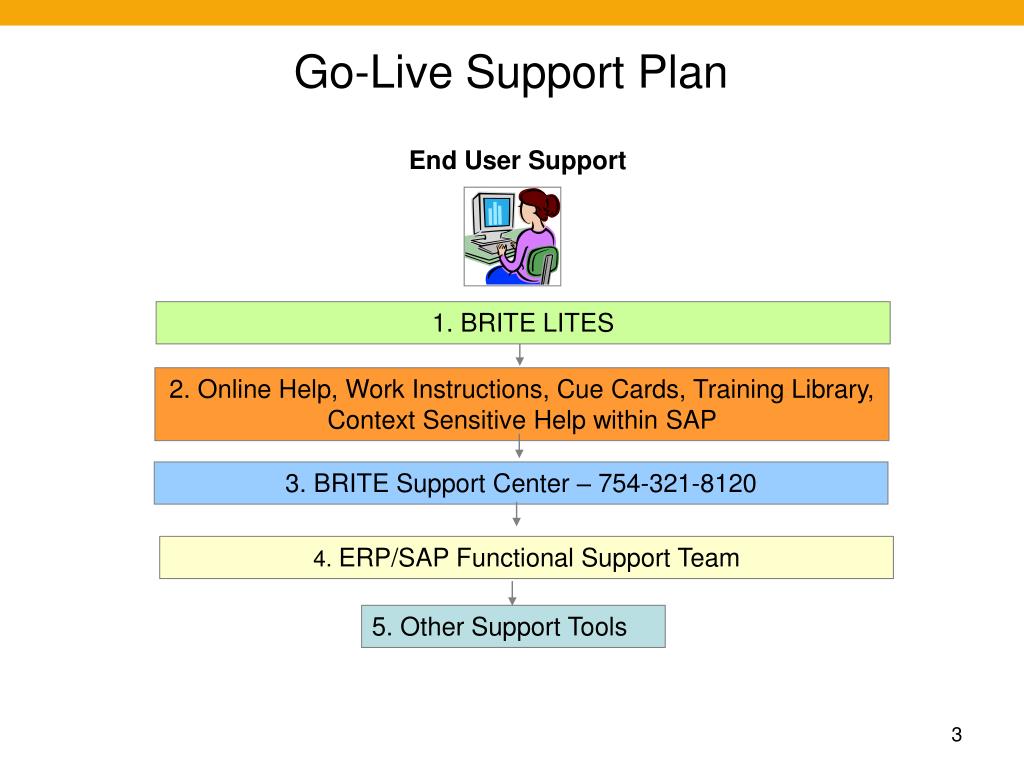 Go-Live Support Plan

End User Support

1. BRITE LITES

2. Online Help, Work Instructions, Cue Cards, Training Library, Context Sensitive Help within SAP

3. BRITE Support Center – 754-321-8120

4. ERP/SAP Functional Support Team

5. Other Support Tools

3